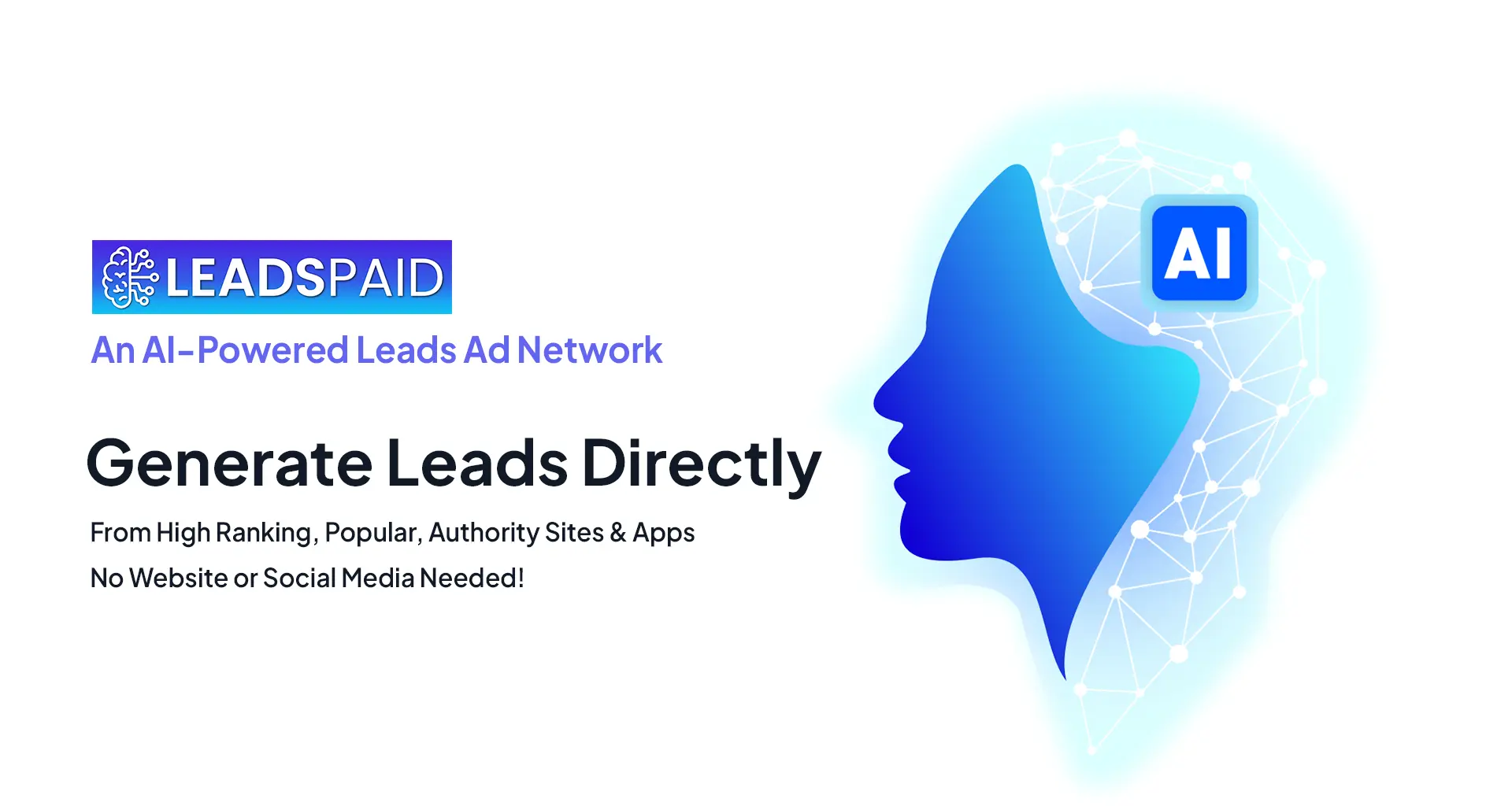 LEADSPAID
An AI-Powered Leads Ad Network

Generate Leads Directly

From High Ranking, Popular, Authority Sites & Apps
No Website or Social Media Needed!

AI